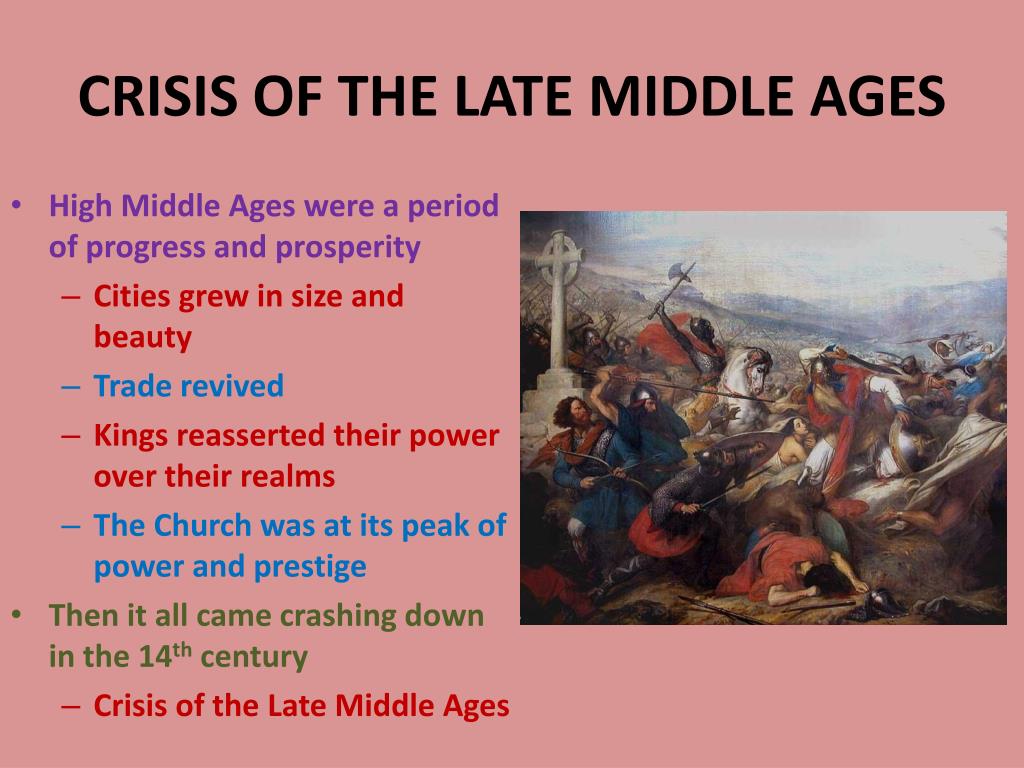 CRISIS OF THE LATE MIDDLE AGES

• High Middle Ages were a period of progress and prosperity
– Cities grew in size and beauty
– Trade revived
– Kings reasserted their power over their realms
– The Church was at its peak of power and prestige
• Then it all came crashing down in the 14$^{th}$ century
– Crisis of the Late Middle Ages